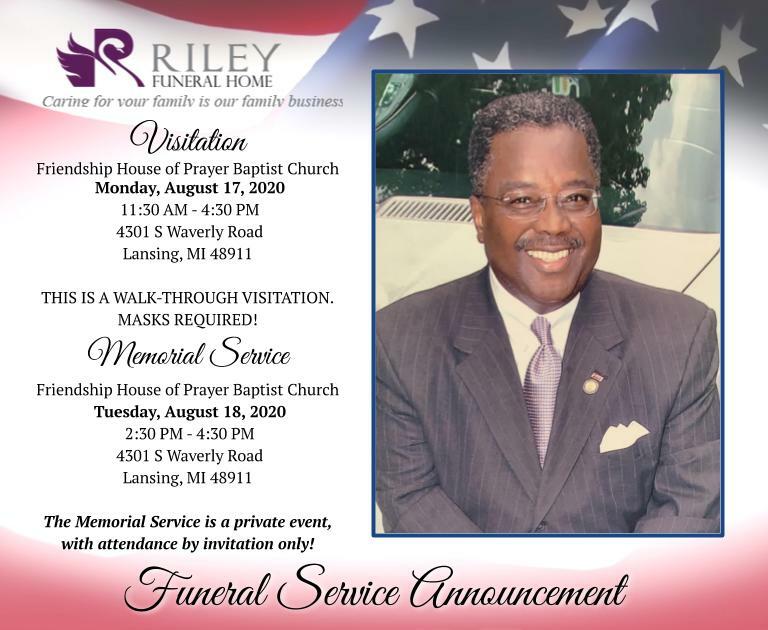 RILEY
FUNERAL HOME
Caring for your family is our family business

Visitation
Friendship House of Prayer Baptist Church
Monday, August 17, 2020
11:30 AM - 4:30 PM
4301 S Waverly Road
Lansing, MI 48911

THIS IS A WALK-THROUGH VISITATION.
MASKS REQUIRED!

Memorial Service
Friendship House of Prayer Baptist Church
Tuesday, August 18, 2020
2:30 PM - 4:30 PM
4301 S Waverly Road
Lansing, MI 48911

The Memorial Service is a private event, with attendance by invitation only!

Funeral Service Announcement